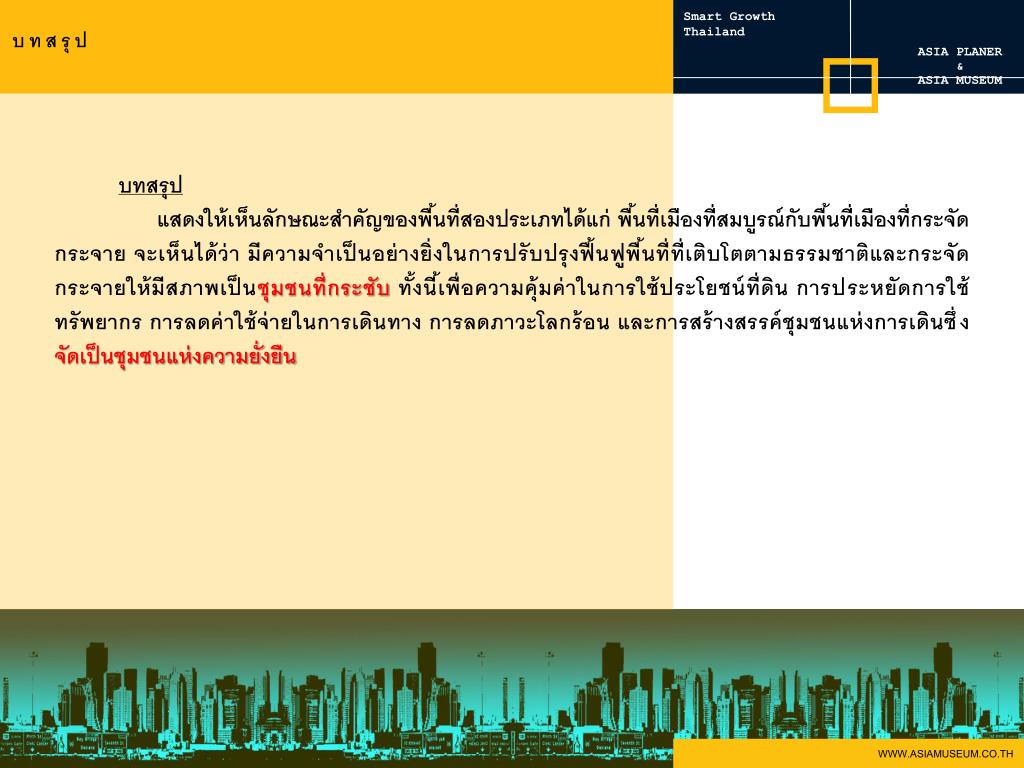 บทสรุป

Smart Growth Thailand

ASIA PLANER & ASIA MUSEUM

บทสรุป

แสดงให้เห็นลักษณะสำคัญของพื้นที่สองประเภทได้แก่ พื้นที่เมืองที่สมบูรณ์กับพื้นที่เมืองที่กระจัดกระจาย จะเห็นได้ว่า มีความจำเป็นอย่างยิ่งในการปรับปรุงฟื้นฟูพื้นที่ที่เติบโตตามธรรมชาติและกระจัดกระจายให้มีสภาพเป็นชุมชนที่กระชับ ทั้งนี้เพื่อความคุ้มค่าในการใช้ประโยชน์ที่ดิน การประหยัดการใช้ทรัพยากร การลดค่าใช้จ่ายในการเดินทาง การลดภาวะโลกร้อน และการสร้างสรรค์ชุมชนแห่งการเดินซึ่งจัดเป็นชุมชนแห่งความยั่งยืน

WWW.ASIAMUSEUM.CO.TH